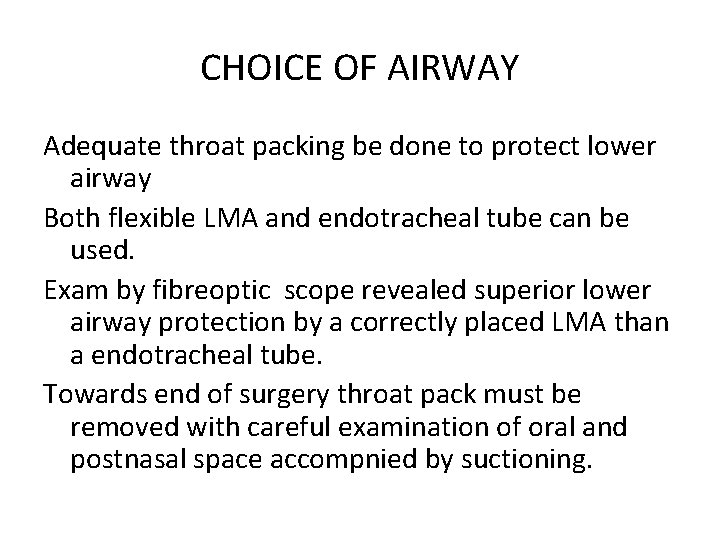 CHOICE OF AIRWAY

Adequate throat packing be done to protect lower airway

Both flexible LMA and endotracheal tube can be used.

Exam by fibreoptic scope revealed superior lower airway protection by a correctly placed LMA than a endotracheal tube.

Towards end of surgery throat pack must be removed with careful examination of oral and postnasal space accompnied by suctioning.